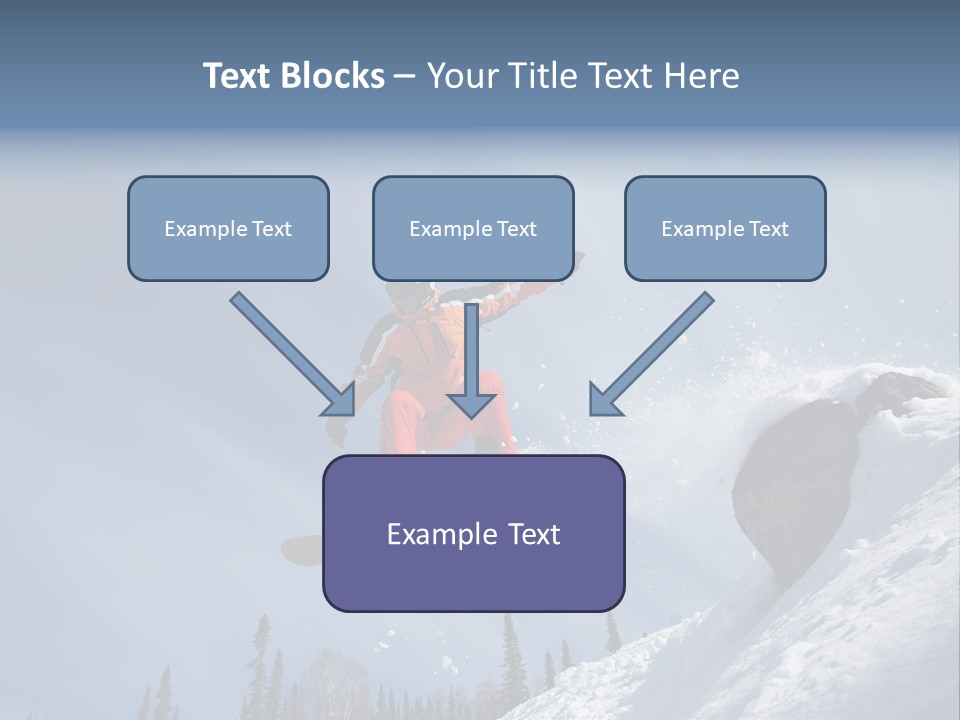 Text Blocks – Your Title Text Here

Example Text

Example Text

Example Text

Example Text